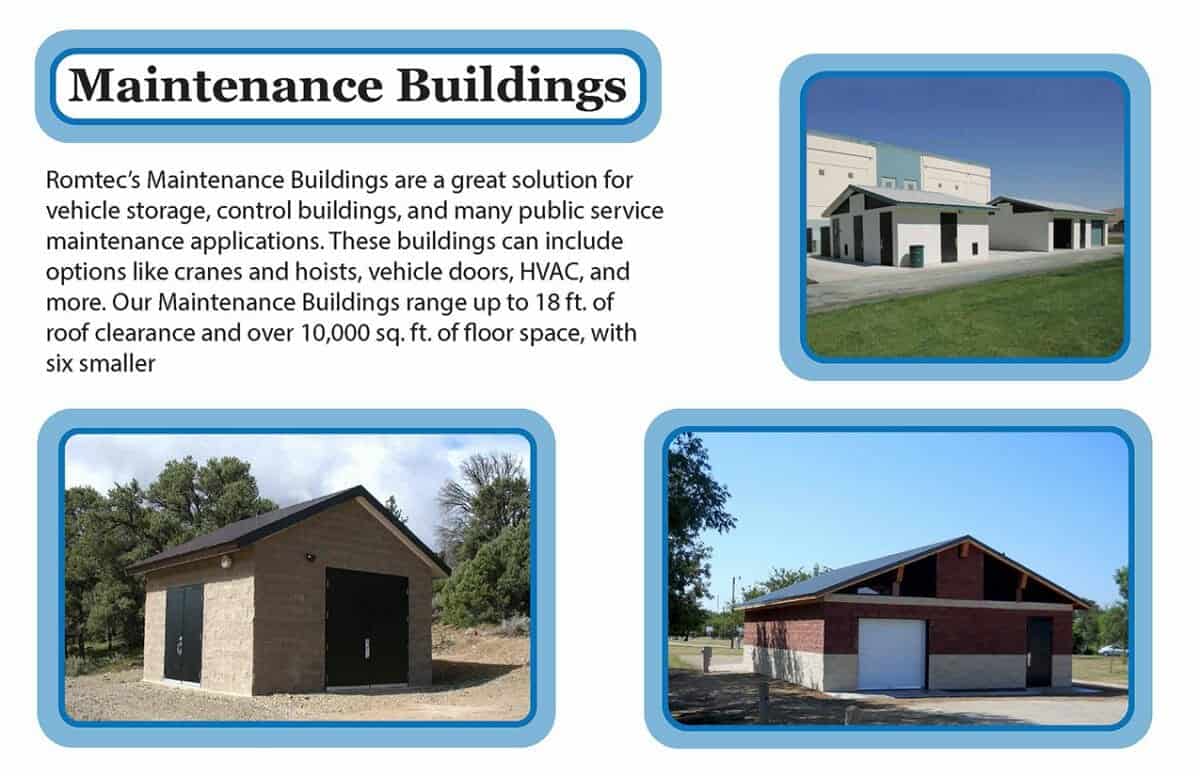 Maintenance Buildings

Romtec's Maintenance Buildings are a great solution for vehicle storage, control buildings, and many public service maintenance applications. These buildings can include options like cranes and hoists, vehicle doors, HVAC, and more. Our Maintenance Buildings range up to 18 ft. of roof clearance and over 10,000 sq. ft. of floor space, with six smaller